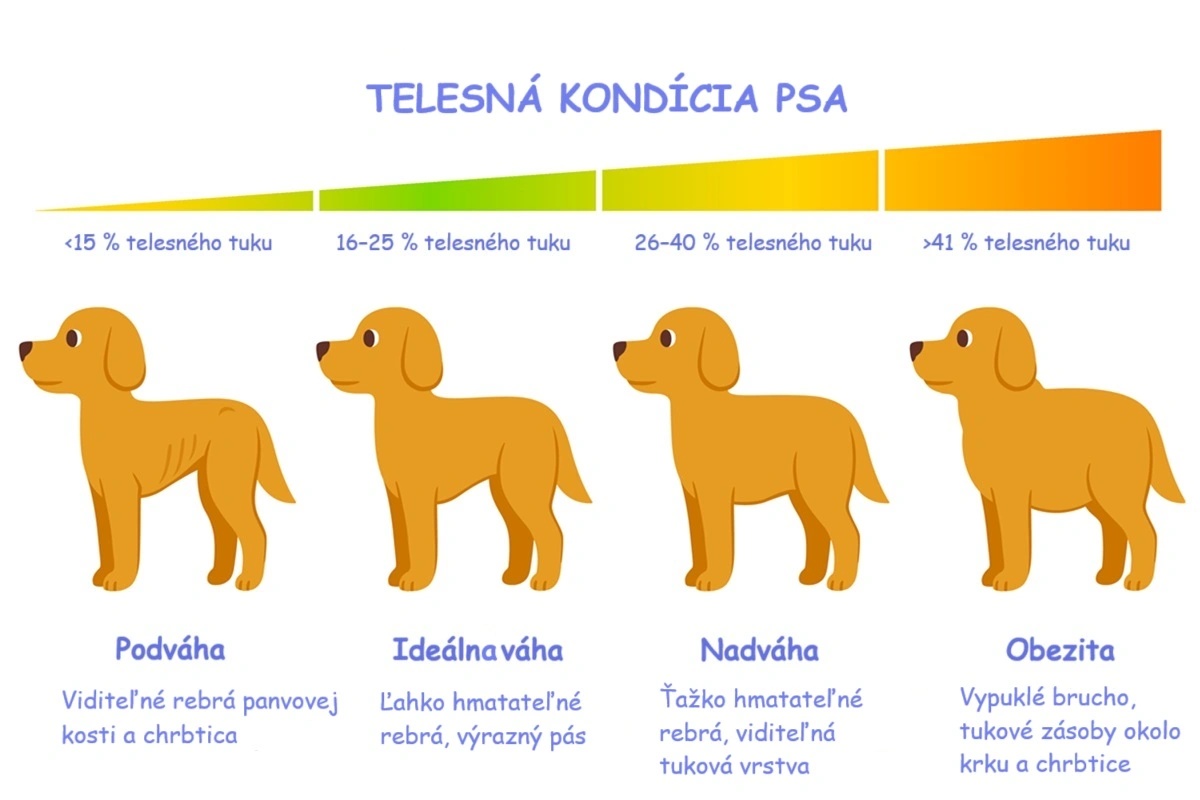 TELESNÁ KONDÍCIA PSA

<15 % telesného tuku

16–25 % telesného tuku

26–40 % telesného tuku

>41 % telesného tuku

Podváha

Viditeľné rebrá panvovej kosti a chrbtica

Ideálna váha

Ľahko hmatateľné rebrá, výrazný pás

Nadváha

Ťažko hmatateľné rebrá, viditeľná tuková vrstva

Obezita

Vypuklé brucho, tukové zásoby okolo krku a chrbtice